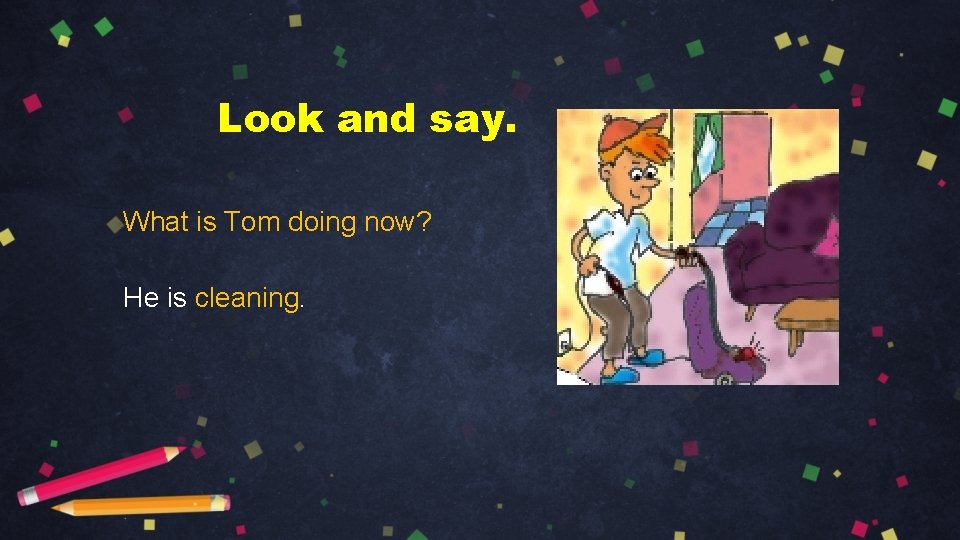 Look and say.

What is Tom doing now?

He is cleaning.